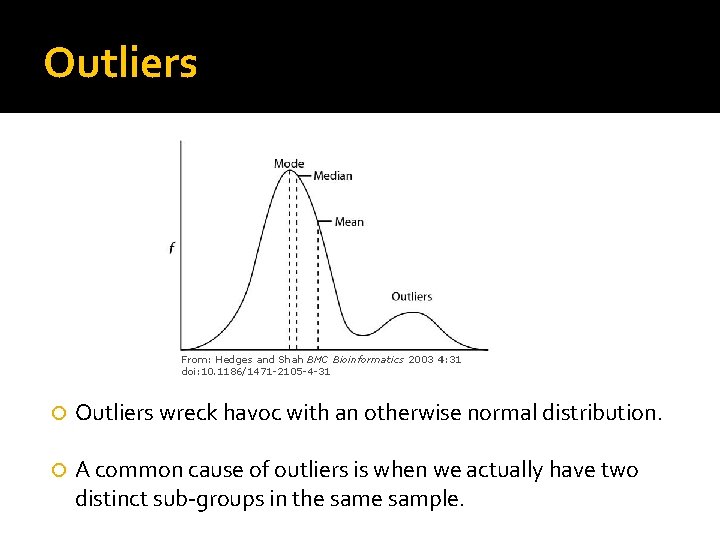 Outliers

Mode
Median
Mean
f
Outliers

From: Hedges and Shah BMC Bioinformatics 2003 4:31
doi:10.1186/1471-2105-4-31

Outliers wreck havoc with an otherwise normal distribution.

A common cause of outliers is when we actually have two distinct sub-groups in the same sample.